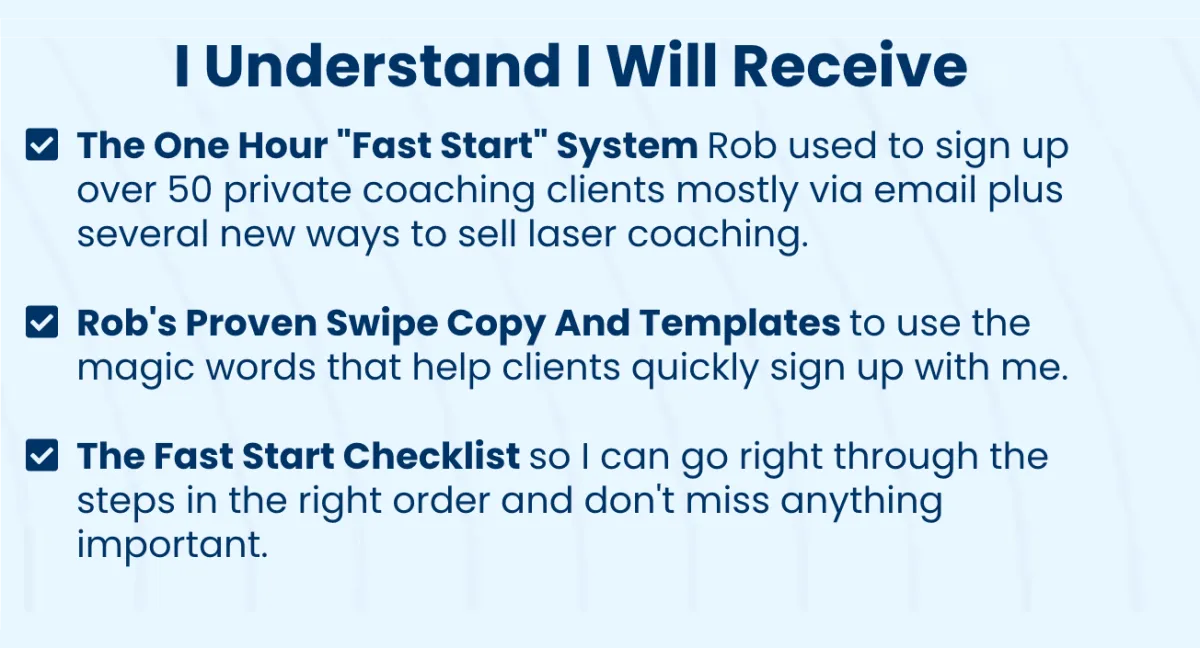 I Understand I Will Receive

The One Hour "Fast Start" System Rob used to sign up over 50 private coaching clients mostly via email plus several new ways to sell laser coaching.

Rob's Proven Swipe Copy And Templates to use the magic words that help clients quickly sign up with me.

The Fast Start Checklist so I can go right through the steps in the right order and don't miss anything important.